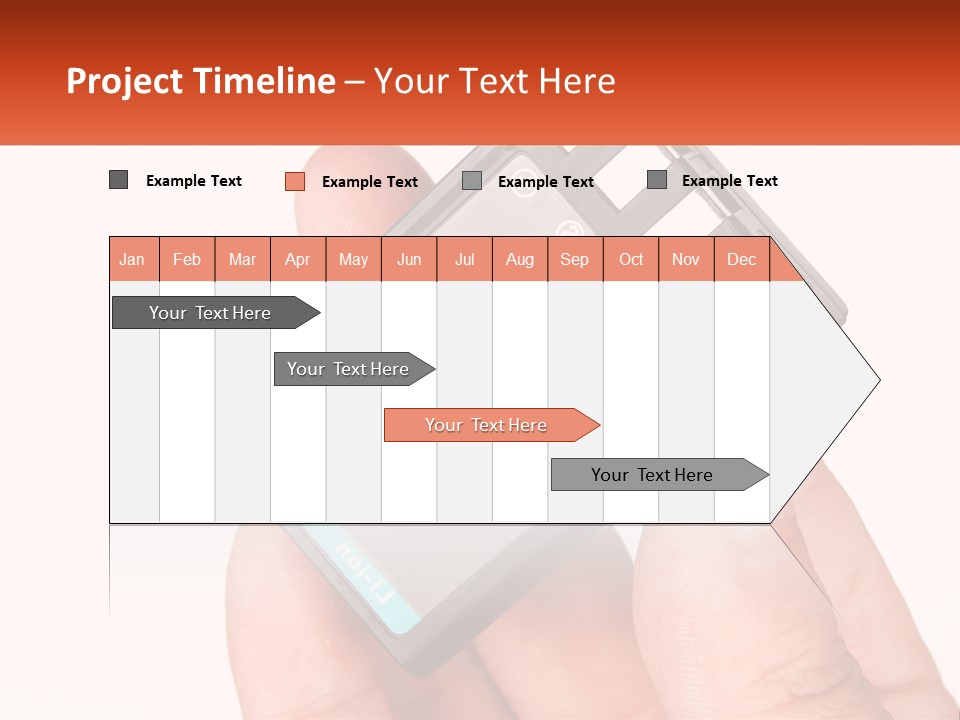 Project Timeline – Your Text Here

Example Text
Example Text
Example Text
Example Text

| Jan | Feb | Mar | Apr | May | Jun | Jul | Aug | Sep | Oct | Nov | Dec |
|---|---|---|---|---|---|---|---|---|---|---|---|

Your Text Here
Your Text Here
Your Text Here
Your Text Here

Li-ion